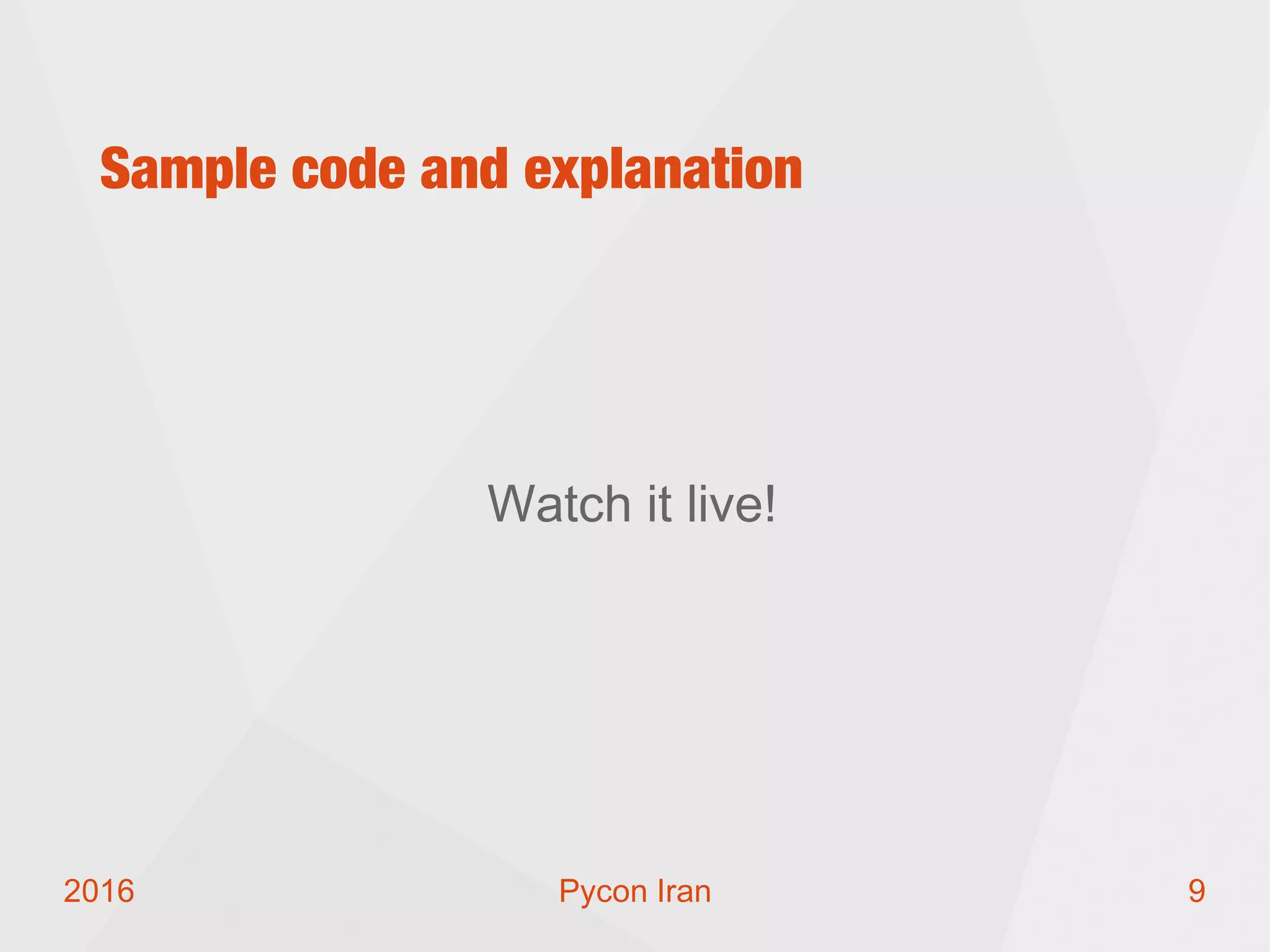 Sample code and explanation

Watch it live!

2016

Pycon Iran

9